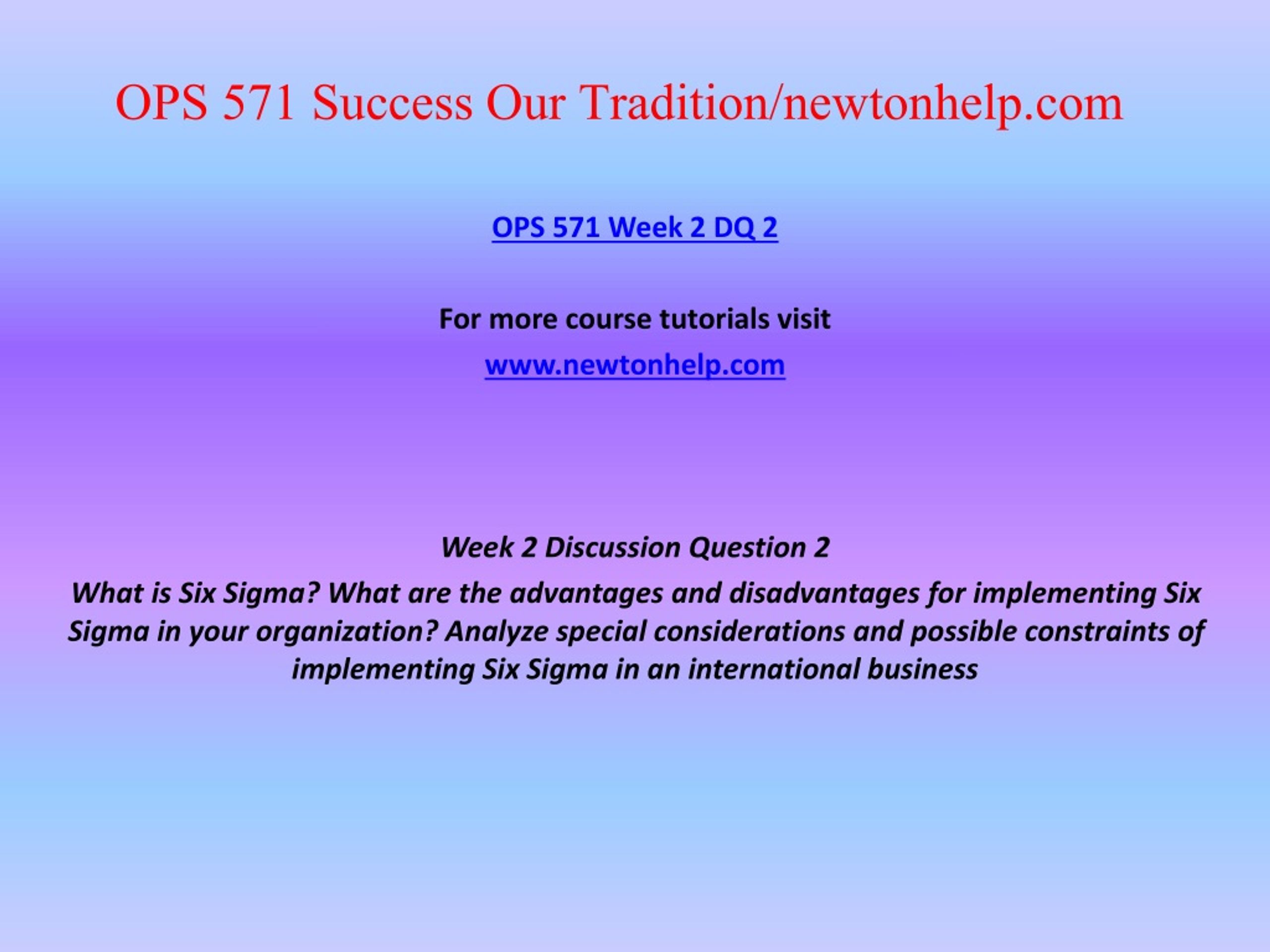 OPS 571 Success Our Tradition/newtonhelp.com

OPS 571 Week 2 DQ 2

For more course tutorials visit

www.newtonhelp.com

Week 2 Discussion Question 2

What is Six Sigma? What are the advantages and disadvantages for implementing Six Sigma in your organization? Analyze special considerations and possible constraints of implementing Six Sigma in an international business